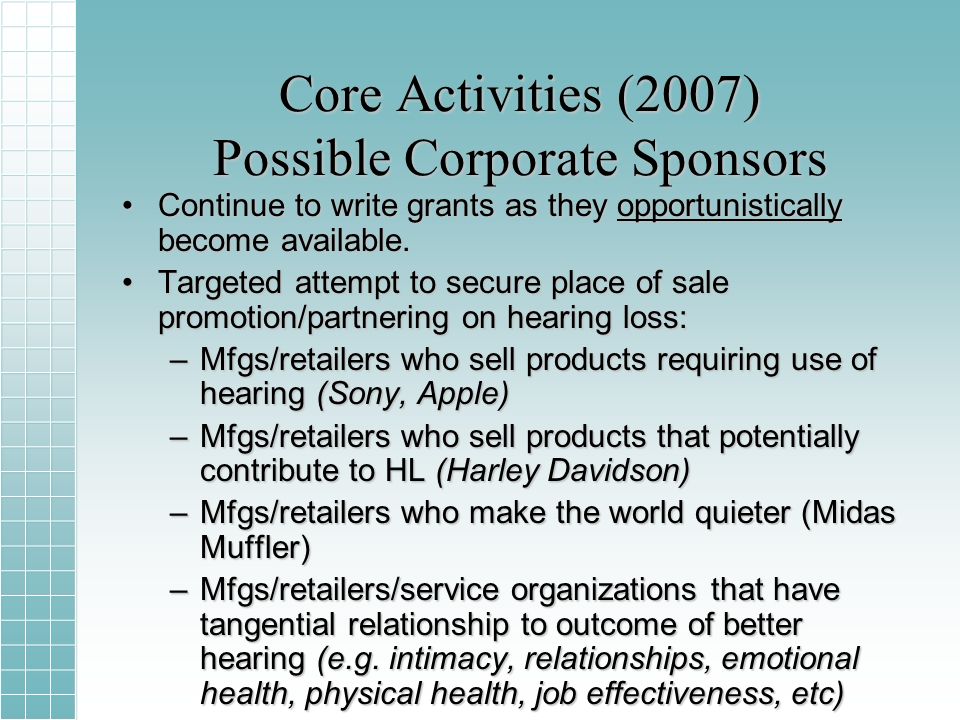 Core Activities (2007)
Possible Corporate Sponsors

• Continue to write grants as they opportunistically become available.
• Targeted attempt to secure place of sale promotion/partnering on hearing loss:
– Mfgs/retailers who sell products requiring use of hearing (Sony, Apple)
– Mfgs/retailers who sell products that potentially contribute to HL (Harley Davidson)
– Mfgs/retailers who make the world quieter (Midas Muffler)
– Mfgs/retailers/service organizations that have tangential relationship to outcome of better hearing (e.g. intimacy, relationships, emotional health, physical health, job effectiveness, etc)